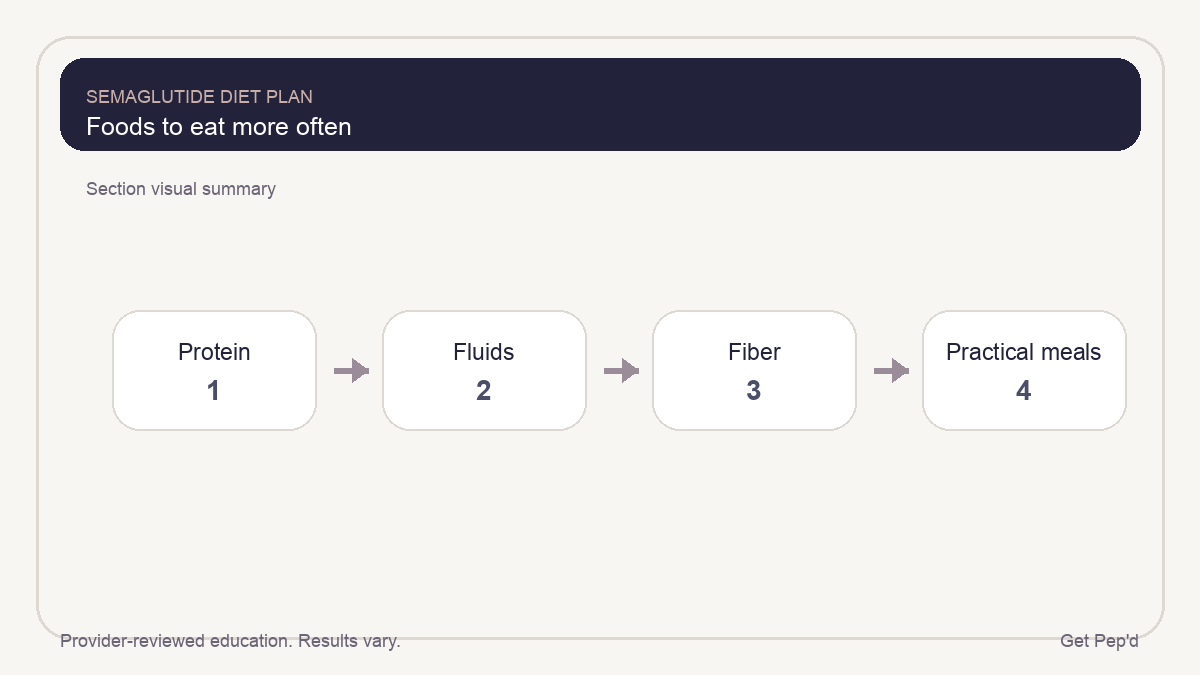 SEMAGLUTIDE DIET PLAN
Foods to eat more often

Section visual summary

Protein
1

Fluids
2

Fiber
3

Practical meals
4

Provider-reviewed education. Results vary.

Get Pep'd